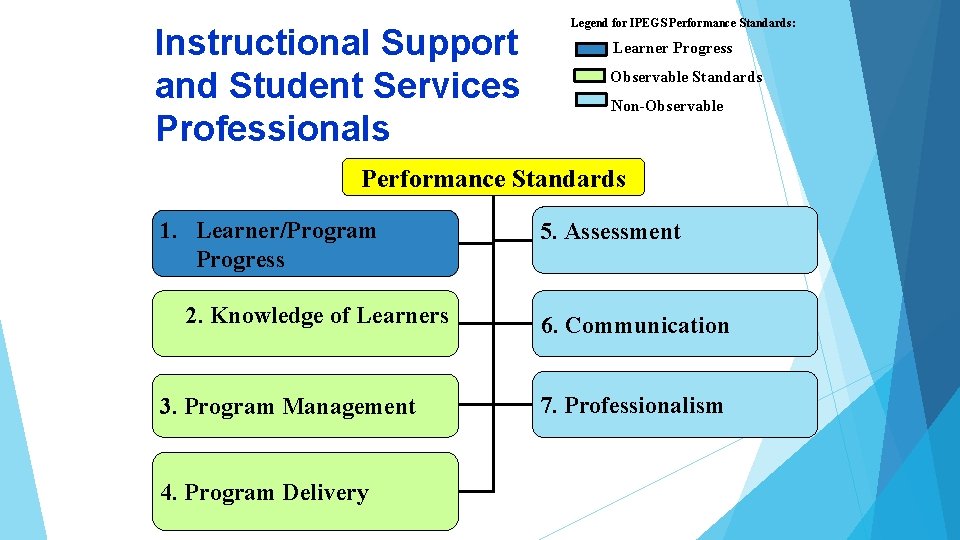 Instructional Support and Student Services Professionals

Legend for IPEGS Performance Standards:
Learner Progress
Observable Standards
Non-Observable

Performance Standards

1. Learner/Program Progress

2. Knowledge of Learners

3. Program Management

4. Program Delivery

5. Assessment

6. Communication

7. Professionalism